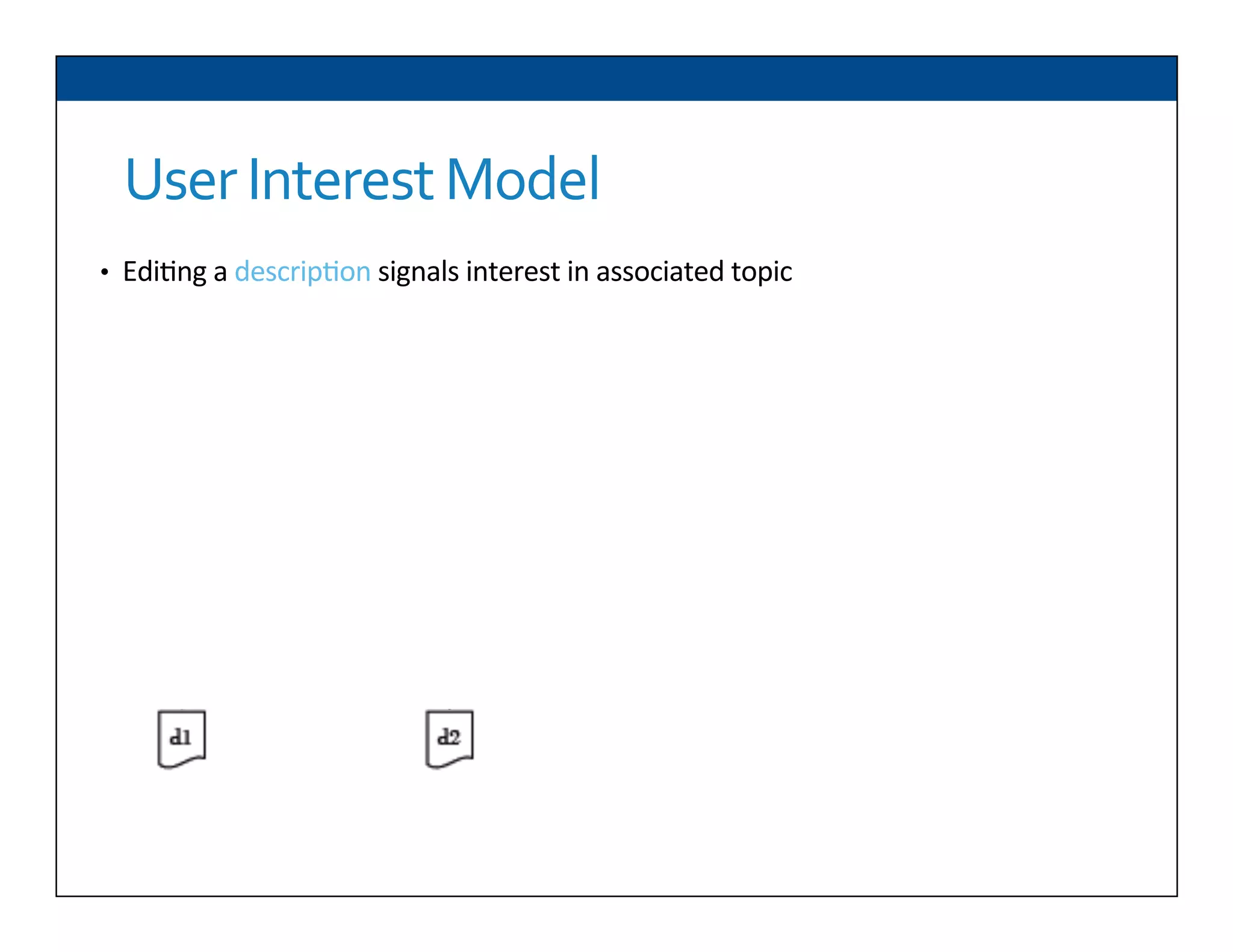 User Interest Model

• Editing a description signals interest in associated topic

d1

d2